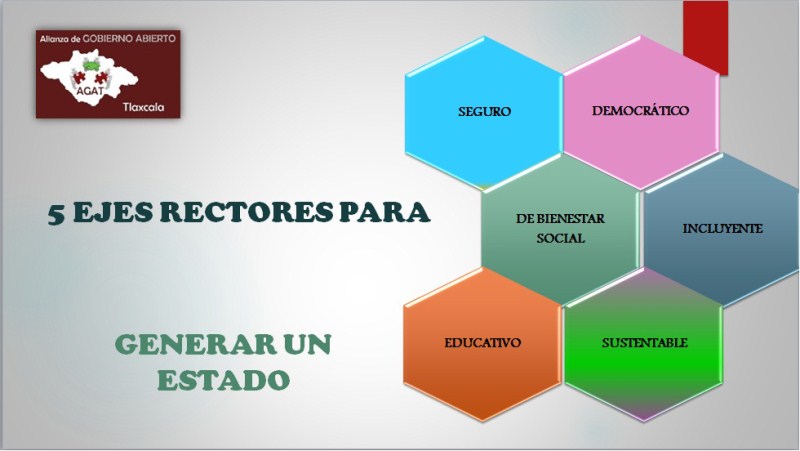 Alianza de GOBIERNO ABIERTO
AGAT
Tlaxcala

5 EJES RECTORES PARA

GENERAR UN ESTADO

SEGURO

DEMOCRÁTICO

DE BIENESTAR SOCIAL

INCLUYENTE

EDUCATIVO

SUSTENTABLE